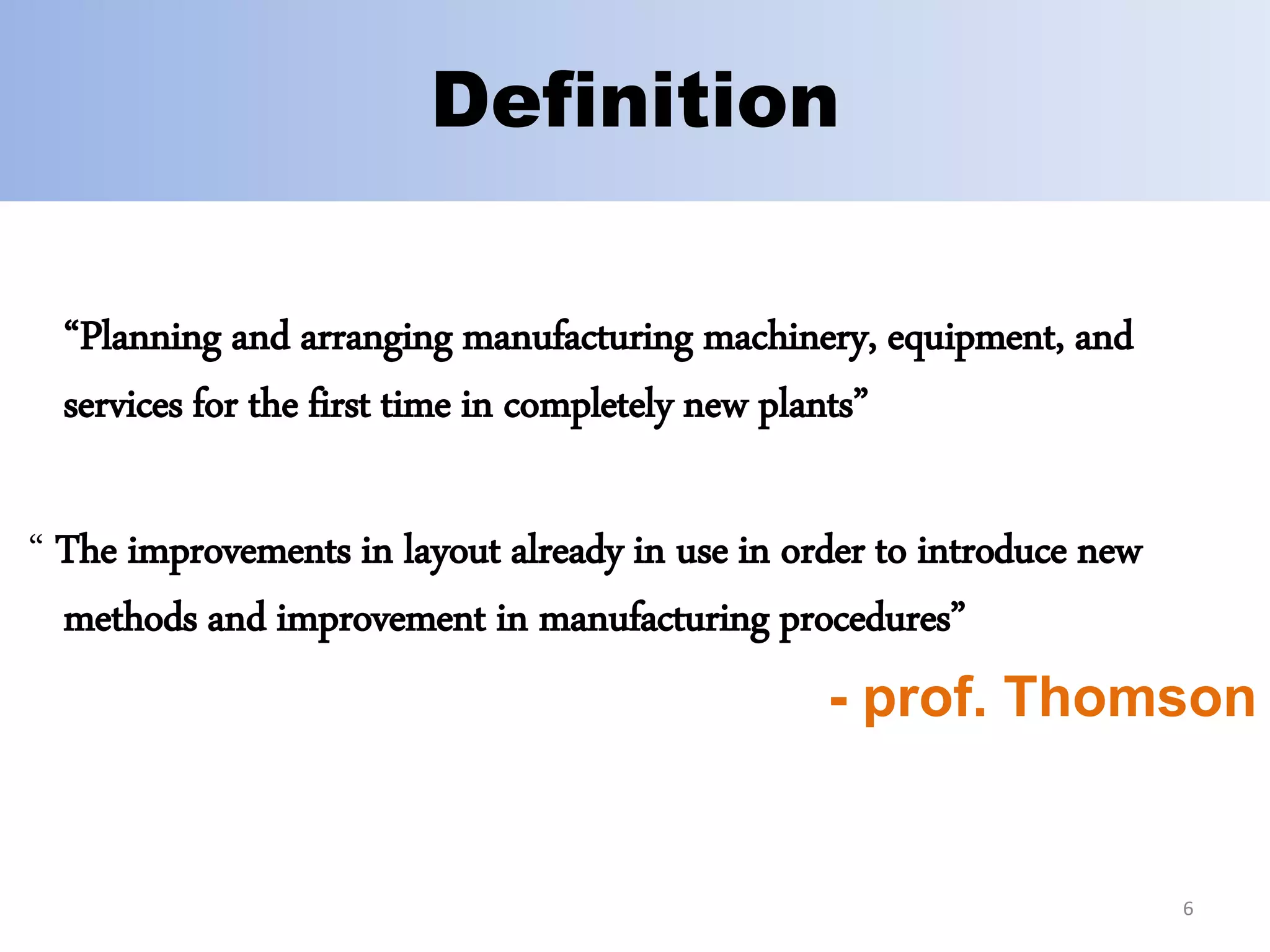 Definition

“Planning and arranging manufacturing machinery, equipment, and services for the first time in completely new plants”

“ The improvements in layout already in use in order to introduce new methods and improvement in manufacturing procedures”

- prof. Thomson

6